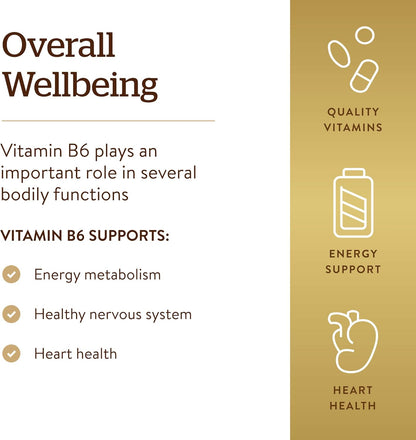 Overall Wellbeing

Vitamin B6 plays an important role in several bodily functions

VITAMIN B6 SUPPORTS:

Energy metabolism

Healthy nervous system

Heart health

QUALITY VITAMINS

ENERGY SUPPORT

HEART HEALTH